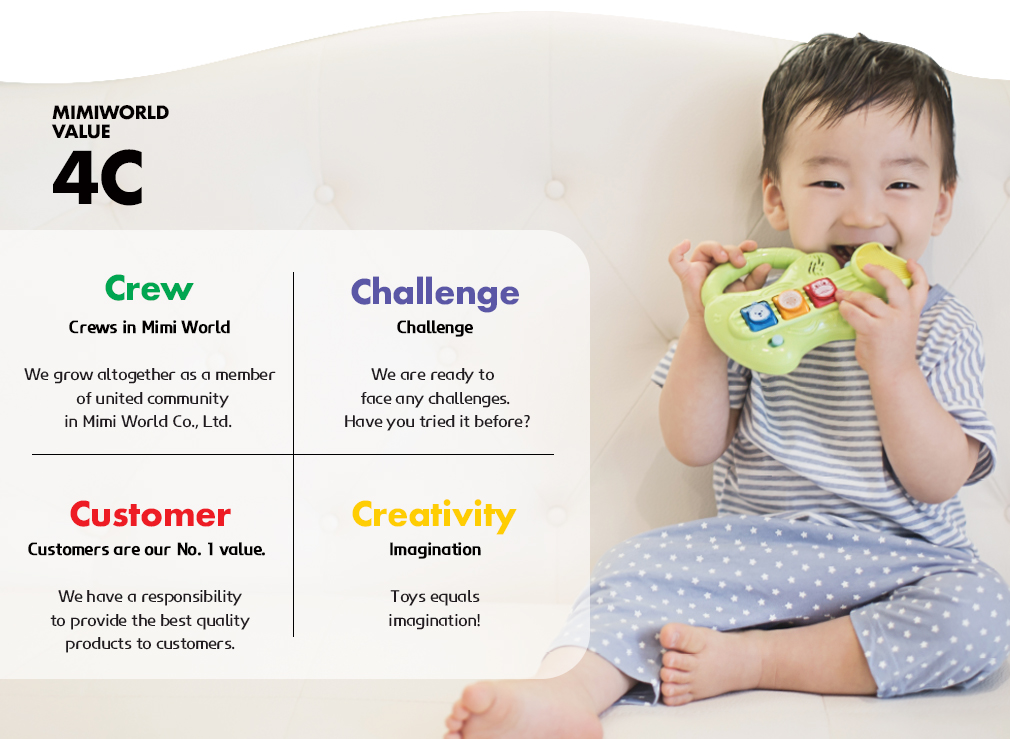 MIMIWORLD VALUE
4C

Crew
Crews in Mimi World

We grow altogether as a member of united community in Mimi World Co., Ltd.

Challenge
Challenge

We are ready to face any challenges. Have you tried it before?

Customer
Customers are our No. 1 value.

We have a responsibility to provide the best quality products to customers.

Creativity
Imagination

Toys equals imagination!